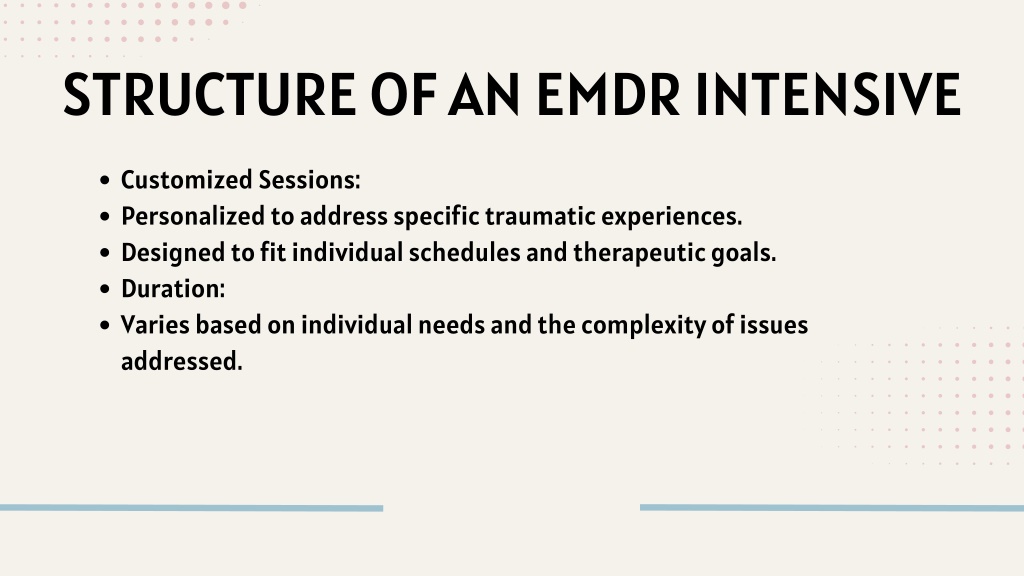 STRUCTURE OF AN EMDR INTENSIVE

- Customized Sessions:
- Personalized to address specific traumatic experiences.
- Designed to fit individual schedules and therapeutic goals.
- Duration:
- Varies based on individual needs and the complexity of issues addressed.